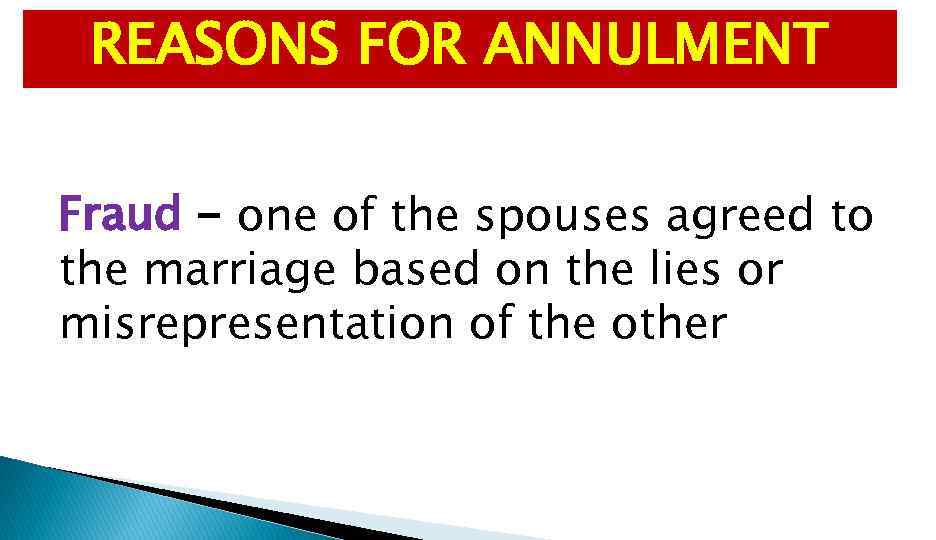 REASONS FOR ANNULMENT

Fraud – one of the spouses agreed to the marriage based on the lies or misrepresentation of the other